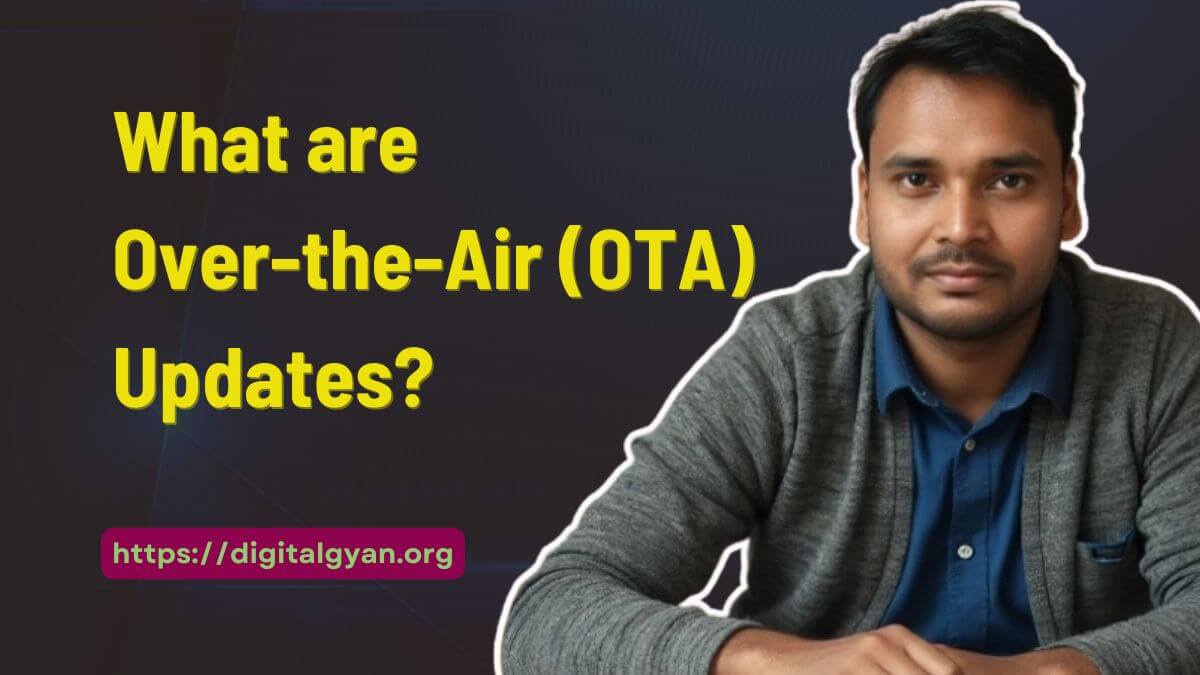 What are Over-the-Air (OTA) Updates?

https://digitalgyan.org